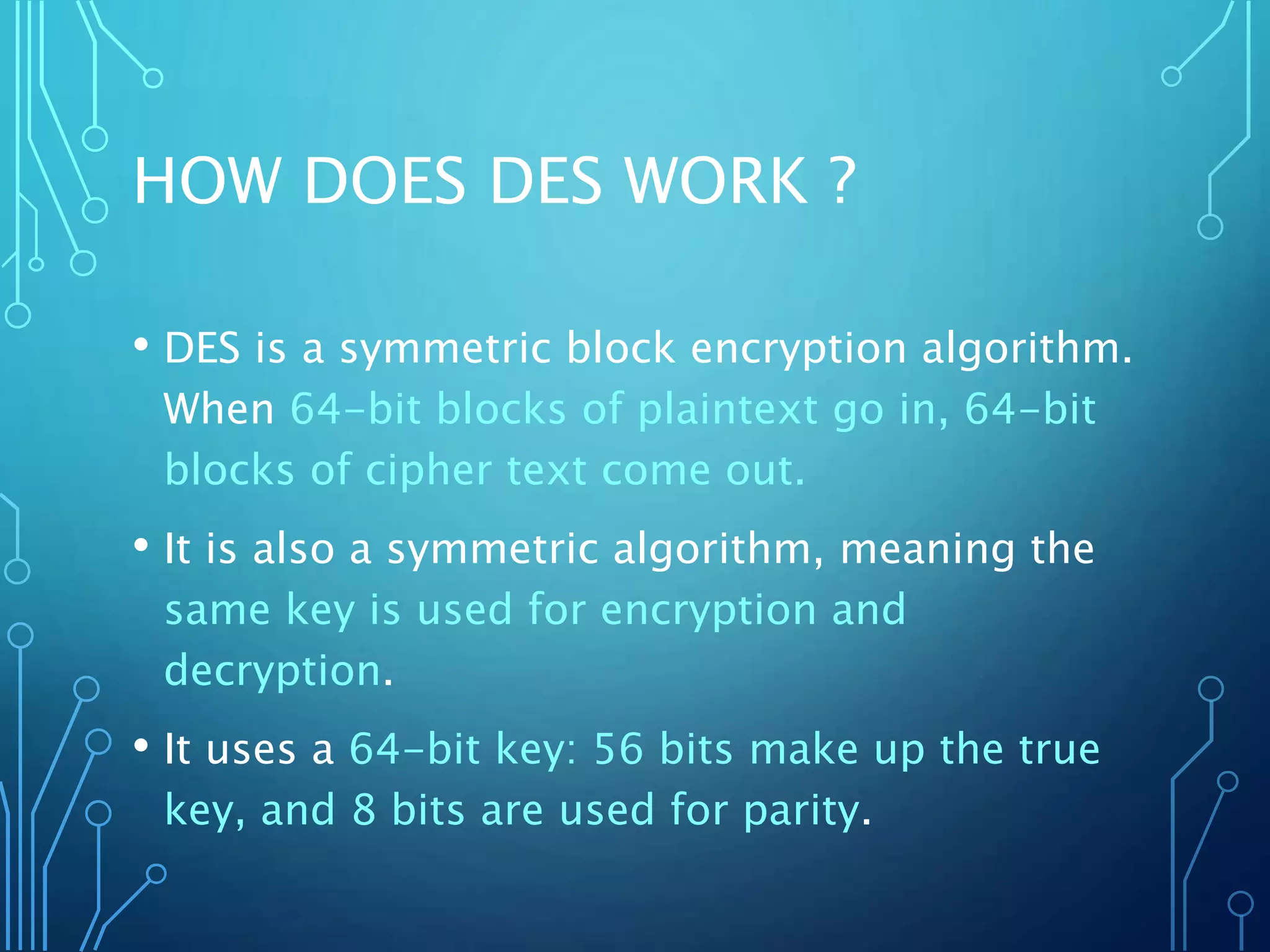 HOW DOES DES WORK ?

• DES is a symmetric block encryption algorithm. When 64-bit blocks of plaintext go in, 64-bit blocks of cipher text come out.

• It is also a symmetric algorithm, meaning the same key is used for encryption and decryption.

• It uses a 64-bit key: 56 bits make up the true key, and 8 bits are used for parity.